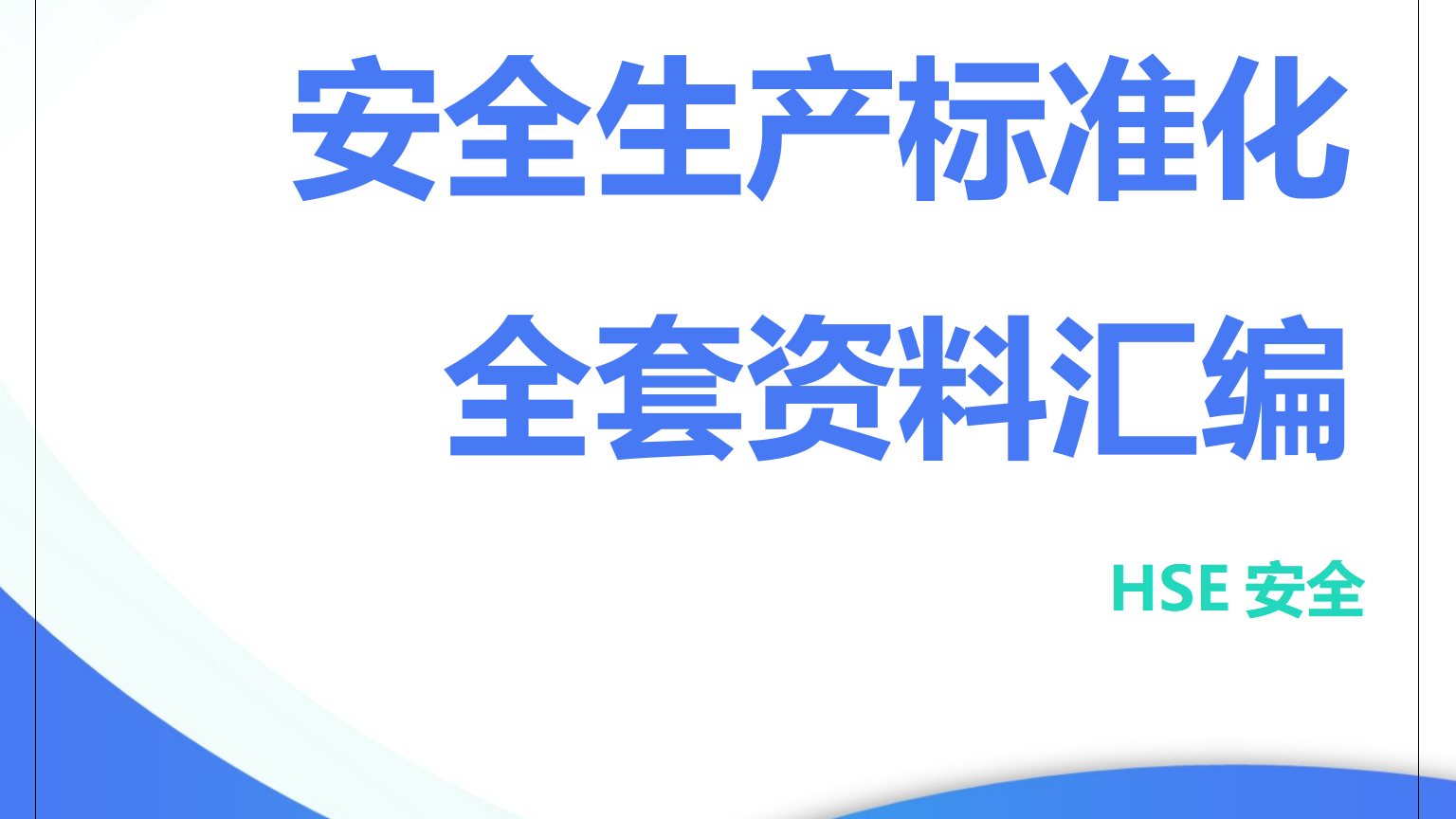 安全生产标准化

全套资料汇编

HSE 安全